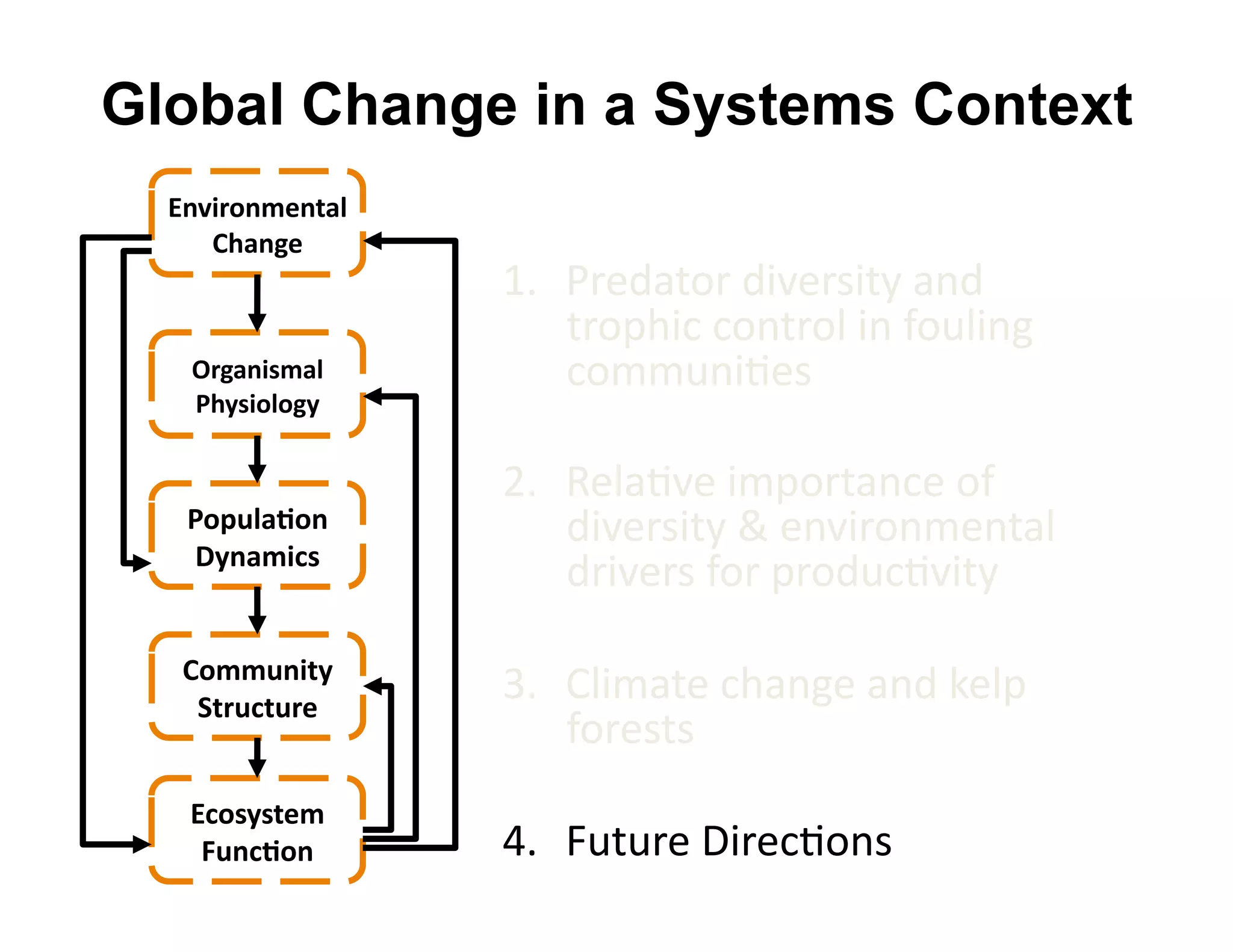 Global Change in a Systems Context

Environmental Change

Organismal Physiology

Population Dynamics

Community Structure

Ecosystem Function

1. Predator diversity and trophic control in fouling communities

2. Relative importance of diversity & environmental drivers for productivity

3. Climate change and kelp forests

4. Future Directions